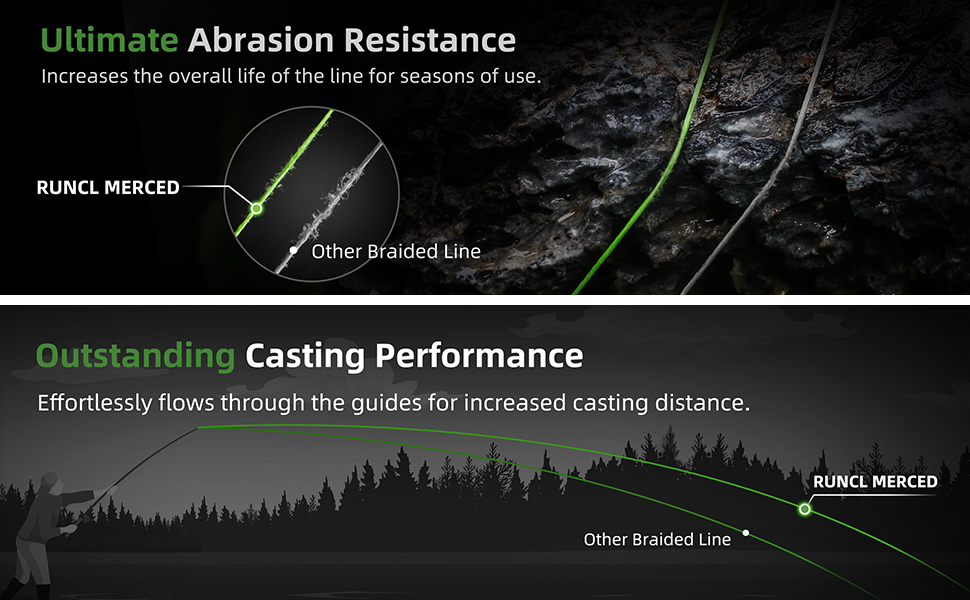 Ultimate Abrasion Resistance
Increases the overall life of the line for seasons of use.

RUNCL MERCED

Other Braided Line

Outstanding Casting Performance
Effortlessly flows through the guides for increased casting distance.

RUNCL MERCED

Other Braided Line